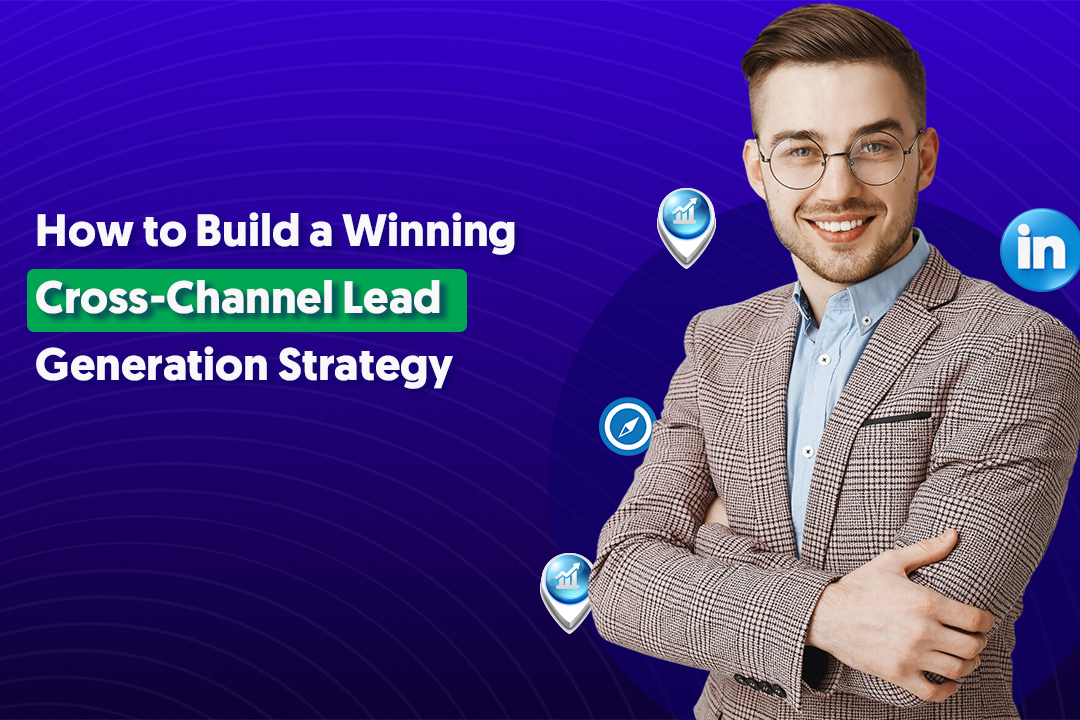 How to Build a Winning Cross-Channel Lead Generation Strategy

in